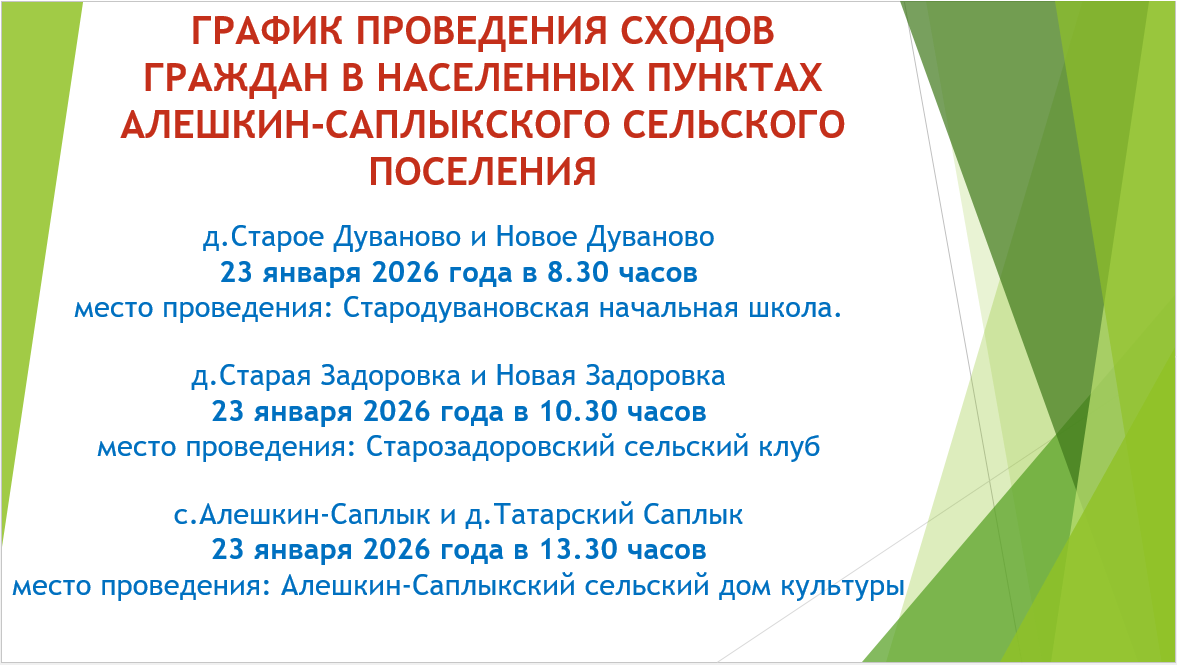 ГРАФИК ПРОВЕДЕНИЯ СХОДОВ ГРАЖДАН В НАСЕЛЕННЫХ ПУНКТАХ АЛЕШКИН-САПЛЫКСКОГО СЕЛЬСКОГО ПОСЕЛЕНИЯ

д.Старое Дуваново и Новое Дуваново
23 января 2026 года в 8.30 часов
место проведения: Стародувановская начальная школа.

д.Старая Задоровка и Новая Задоровка
23 января 2026 года в 10.30 часов
место проведения: Старозадоровский сельский клуб

с.Алешкин-Саплык и д.Татарский Саплык
23 января 2026 года в 13.30 часов
место проведения: Алешкин-Саплыкский сельский дом культуры